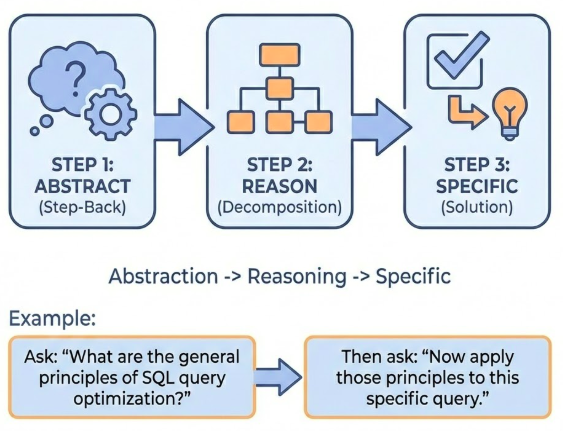 ?

STEP 1:
ABSTRACT
(Step-Back)

STEP 2:
REASON
(Decomposition)

STEP 3:
SPECIFIC
(Solution)

Abstraction -> Reasoning -> Specific

Example:

Ask: “What are the general principles of SQL query optimization?”

Then ask: “Now apply those principles to this specific query.”